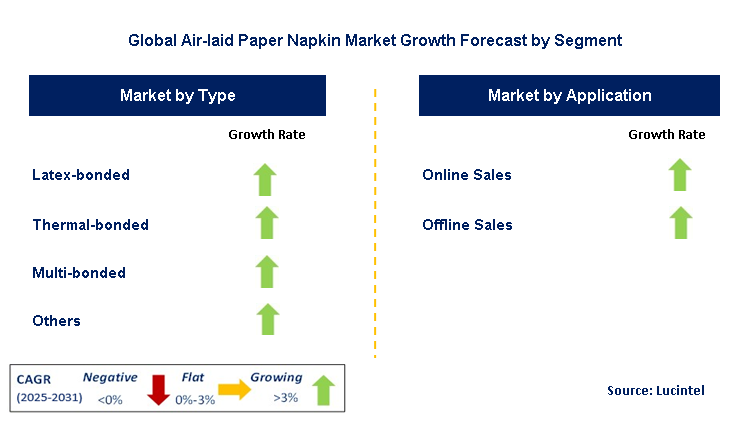 Global Air-laid Paper Napkin Market Growth Forecast by Segment

Market by Type

Growth Rate

Latex-bonded

Thermal-bonded

Multi-bonded

Others

Market by Application

Growth Rate

Online Sales

Offline Sales

CAGR (2025-2031)

Negative <0%

Flat 0%-3%

Growing >3%

Source: Lucintel